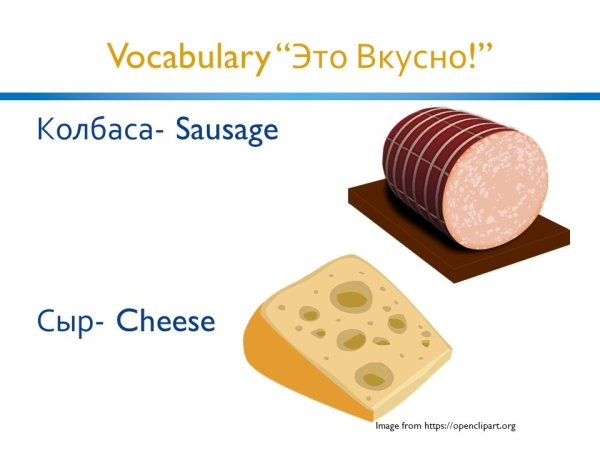 Vocabulary “Это Вкусно!”

Колбаса- Sausage

Сыр- Cheese

Image from https://openclipart.org